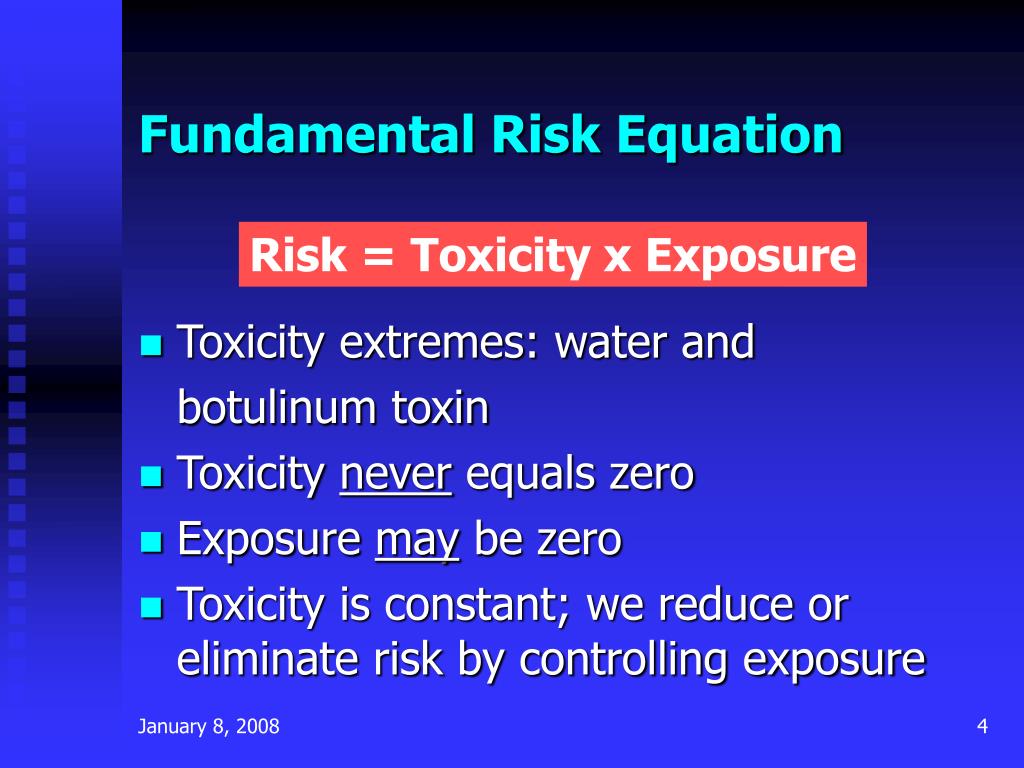 Fundamental Risk Equation

Risk = Toxicity x Exposure

- Toxicity extremes: water and botulinum toxin
- Toxicity never equals zero
- Exposure may be zero
- Toxicity is constant; we reduce or eliminate risk by controlling exposure

January 8, 2008

4